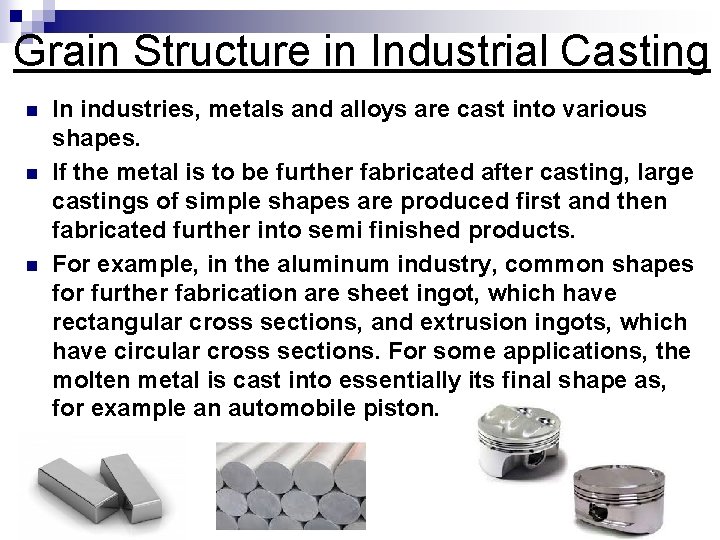 Grain Structure in Industrial Casting

In industries, metals and alloys are cast into various shapes.

If the metal is to be further fabricated after casting, large castings of simple shapes are produced first and then fabricated further into semi finished products.

For example, in the aluminum industry, common shapes for further fabrication are sheet ingot, which have rectangular cross sections, and extrusion ingots, which have circular cross sections. For some applications, the molten metal is cast into essentially its final shape as, for example an automobile piston.